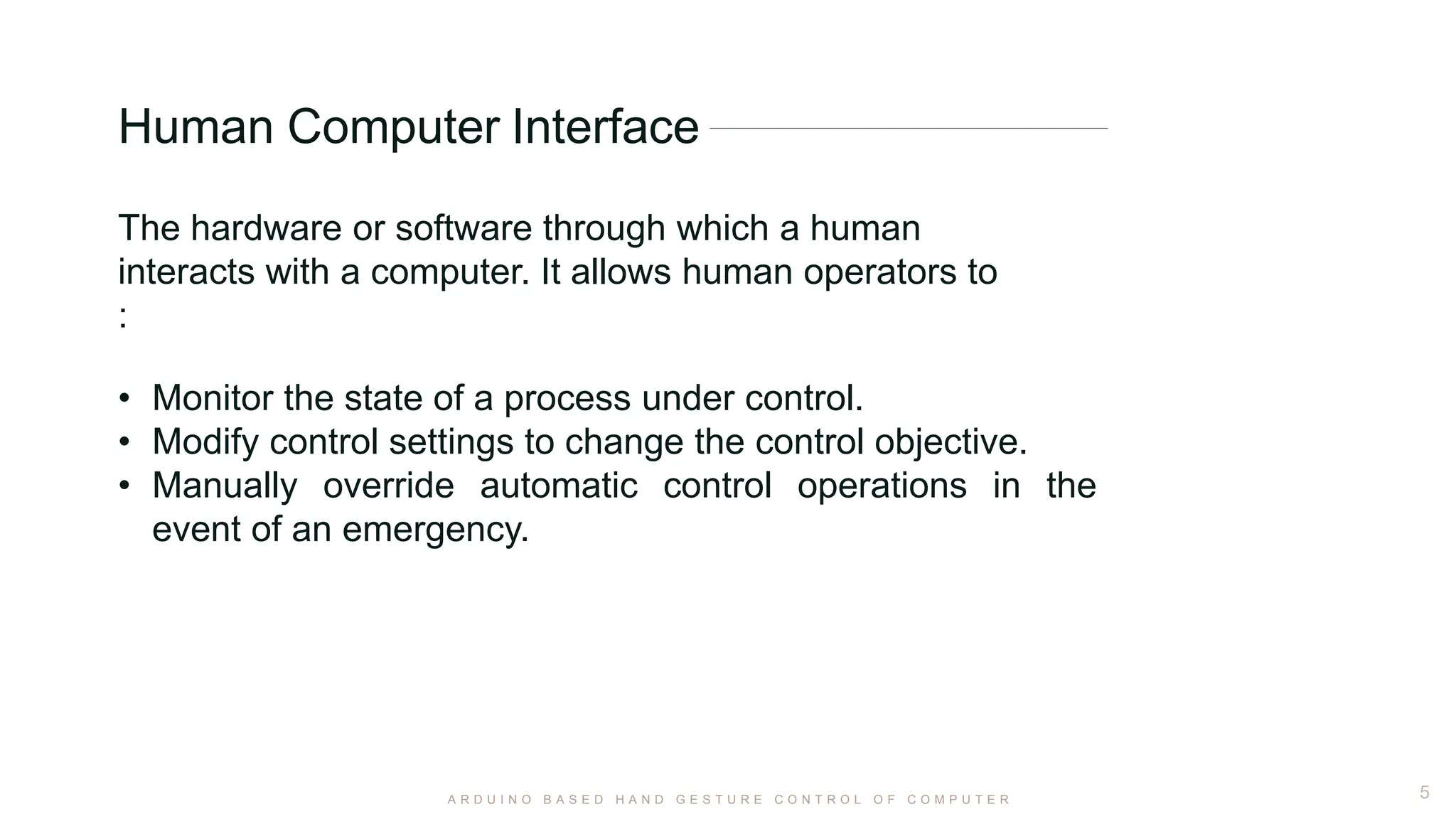 Human Computer Interface

The hardware or software through which a human interacts with a computer. It allows human operators to :

• Monitor the state of a process under control.
• Modify control settings to change the control objective.
• Manually override automatic control operations in the event of an emergency.

ARDUINO BASED HAND GESTURE CONTROL OF COMPUTER

5